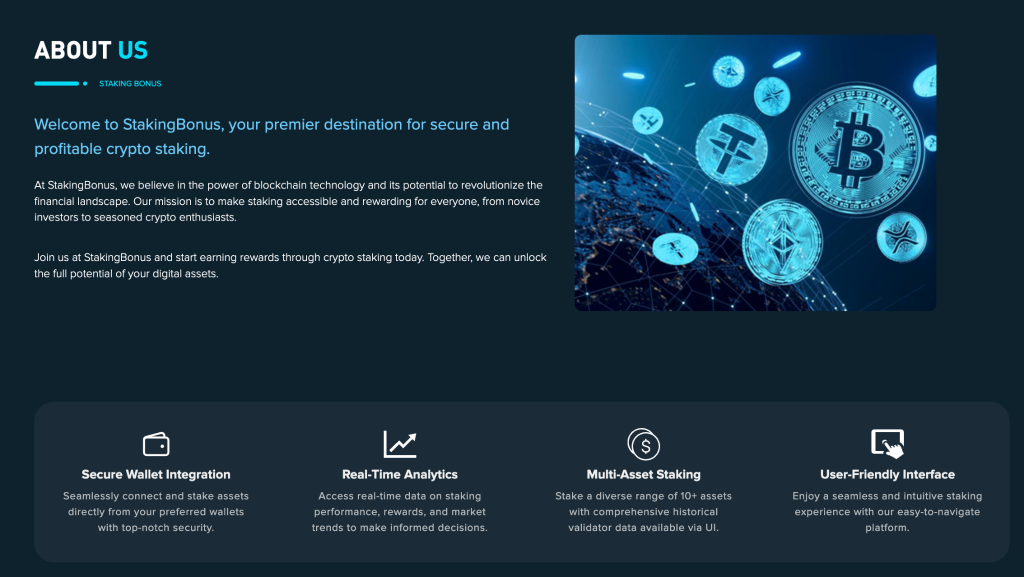 ABOUT US

STAKING BONUS

Welcome to StakingBonus, your premier destination for secure and profitable crypto staking.

At StakingBonus, we believe in the power of blockchain technology and its potential to revolutionize the financial landscape. Our mission is to make staking accessible and rewarding for everyone, from novice investors to seasoned crypto enthusiasts.

Join us at StakingBonus and start earning rewards through crypto staking today. Together, we can unlock the full potential of your digital assets.

Secure Wallet Integration

Seamlessly connect and stake assets directly from your preferred wallets with top-notch security.

Real-Time Analytics

Access real-time data on staking performance, rewards, and market trends to make informed decisions.

Multi-Asset Staking

Stake a diverse range of 10+ assets with comprehensive historical validator data available via UI.

User-Friendly Interface

Enjoy a seamless and intuitive staking experience with our easy-to-navigate platform.